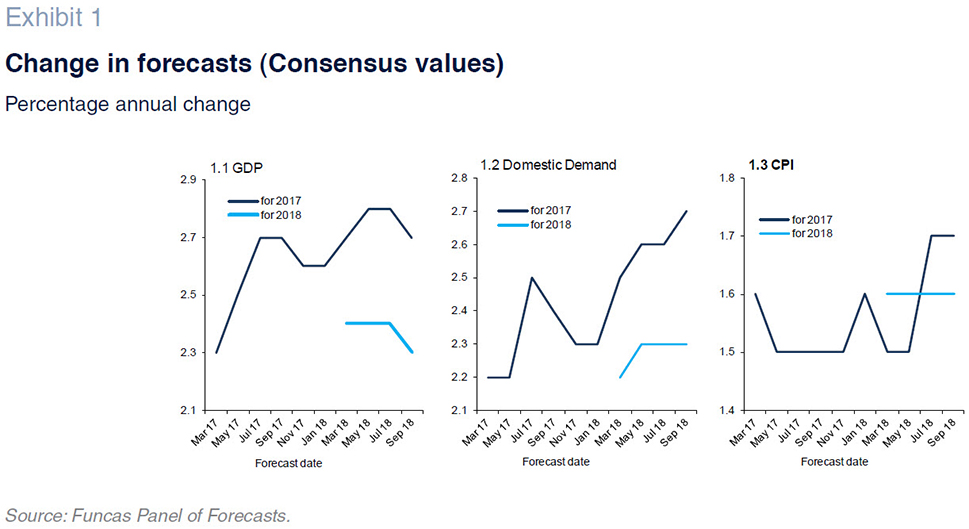 Exhibit 1

Change in forecasts (Consensus values)

Percentage annual change

1.1 GDP

for 2017
for 2018

2.9
2.7
2.5
2.3
2.1

Mar 17 May 17 Jul 17 Sep 17 Nov 17 Jan 18 Mar 18 May 18 Jul 18 Sep 18

Forecast date

1.2 Domestic Demand

for 2017
for 2018

2.8
2.7
2.6
2.5
2.4
2.3
2.2
2.1

Mar 17 May 17 Jul 17 Sep 17 Nov 17 Jan 18 Mar 18 May 18 Jul 18 Sep 18

Forecast date

1.3 CPI

for 2017
for 2018

1.8
1.7
1.6
1.5
1.4

Mar 17 May 17 Jul 17 Sep 17 Nov 17 Jan 18 Mar 18 May 18 Jul 18 Sep 18

Forecast date

Source: Funcas Panel of Forecasts.